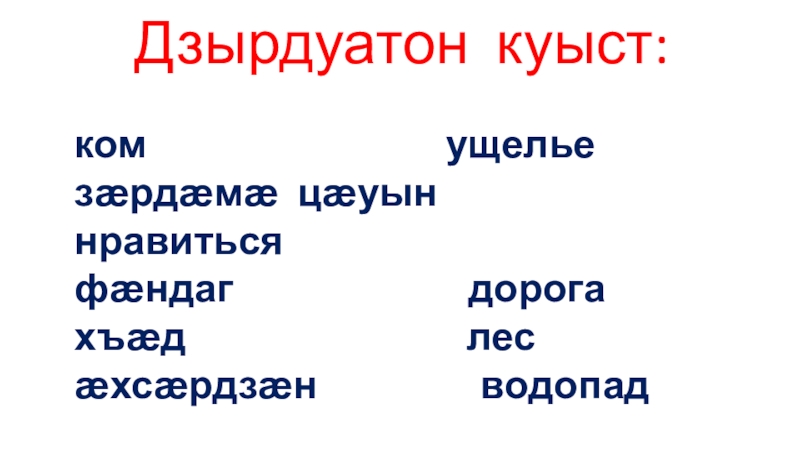 Дзырдуатон куыст:

ком ущелье
зæрдæмæ цæуын
нравиться
фæндаг дорога
хъæд лес
æхсæрдзæн водопад